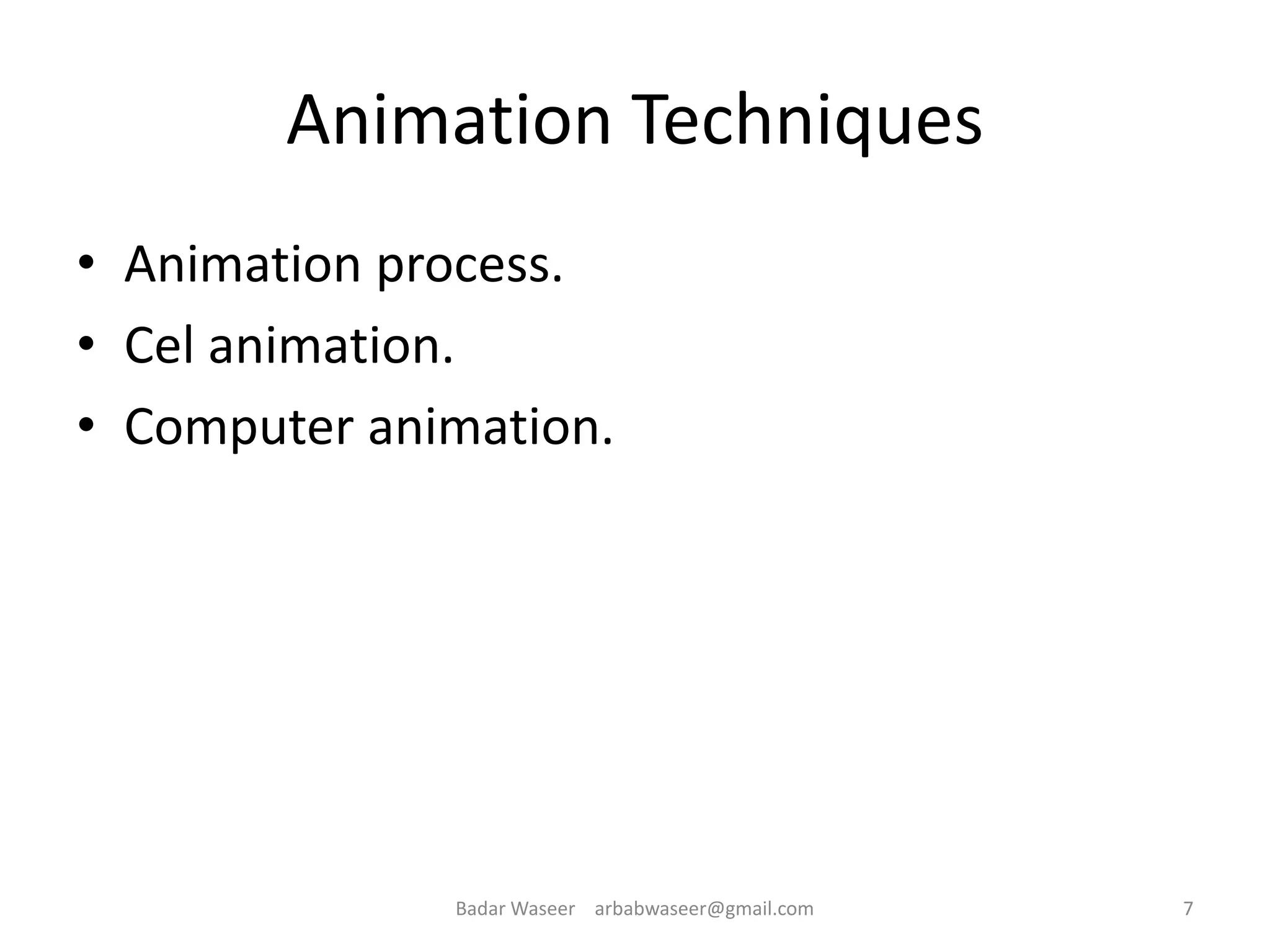 Animation Techniques

• Animation process.
• Cel animation.
• Computer animation.

Badar Waseer arbabwaseer@gmail.com 7